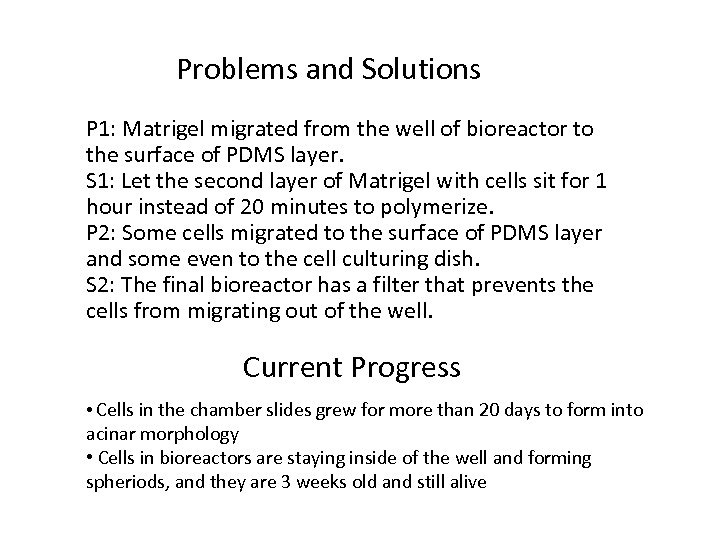 Problems and Solutions

P1: Matrigel migrated from the well of bioreactor to the surface of PDMS layer.
S1: Let the second layer of Matrigel with cells sit for 1 hour instead of 20 minutes to polymerize.
P2: Some cells migrated to the surface of PDMS layer and some even to the cell culturing dish.
S2: The final bioreactor has a filter that prevents the cells from migrating out of the well.

Current Progress

• Cells in the chamber slides grew for more than 20 days to form into acinar morphology
• Cells in bioreactors are staying inside of the well and forming spheriods, and they are 3 weeks old and still alive